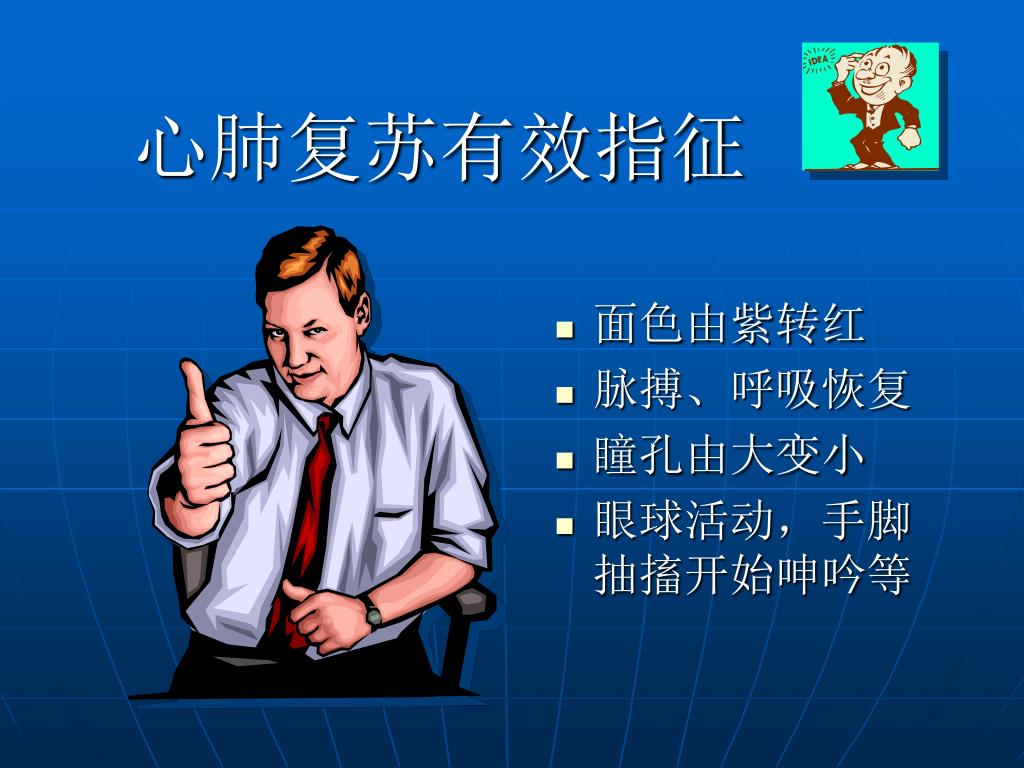 心肺复苏有效指征

IDEA

- 面色由紫转红
- 脉搏、呼吸恢复
- 瞳孔由大变小
- 眼球活动，手脚抽搐开始呻吟等